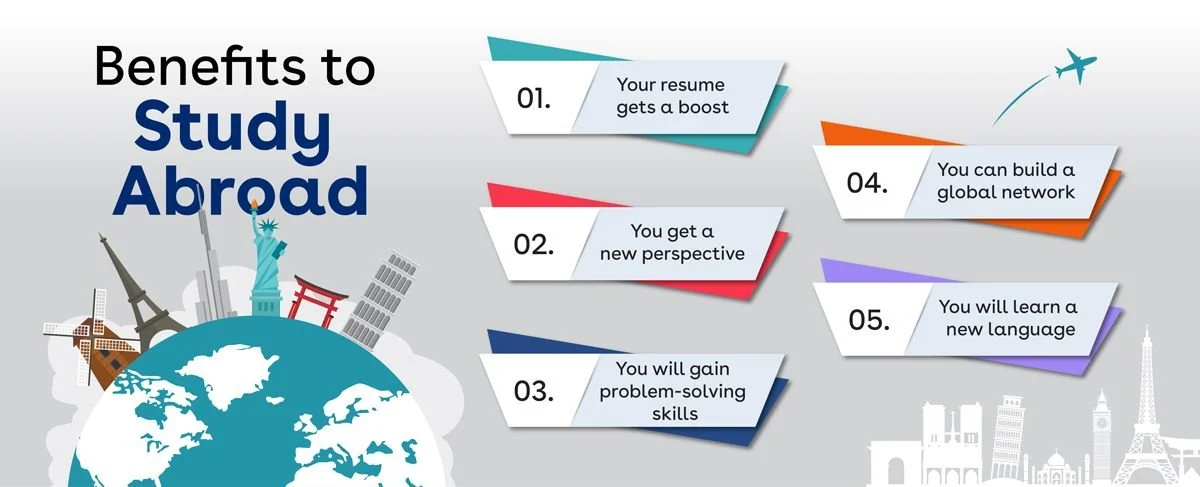 Benefits to Study Abroad

01. Your resume gets a boost

02. You get a new perspective

03. You will gain problem-solving skills

04. You can build a global network

05. You will learn a new language